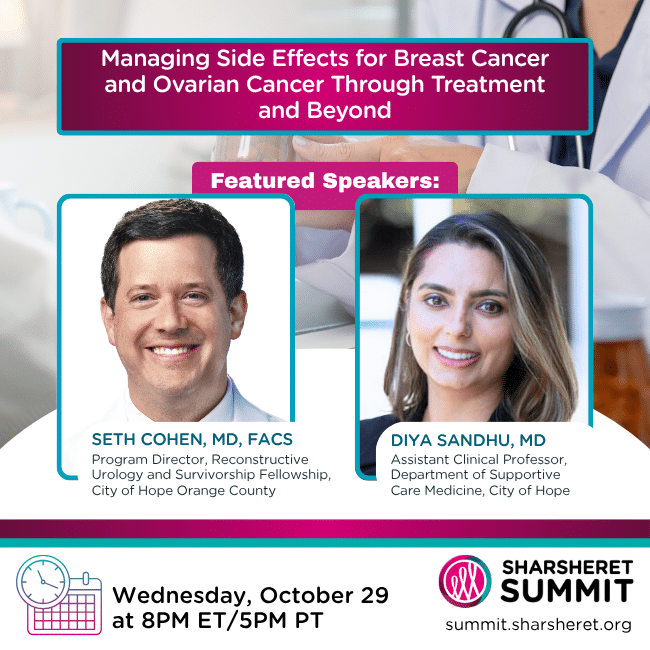 Managing Side Effects for Breast Cancer and Ovarian Cancer Through Treatment and Beyond

Featured Speakers:

SETH COHEN, MD, FACS
Program Director, Reconstructive Urology and Survivorship Fellowship, City of Hope Orange County

DIYA SANDHU, MD
Assistant Clinical Professor, Department of Supportive Care Medicine, City of Hope

Wednesday, October 29 at 8PM ET/5PM PT

SHARSHERET SUMMIT
summit.sharsheret.org